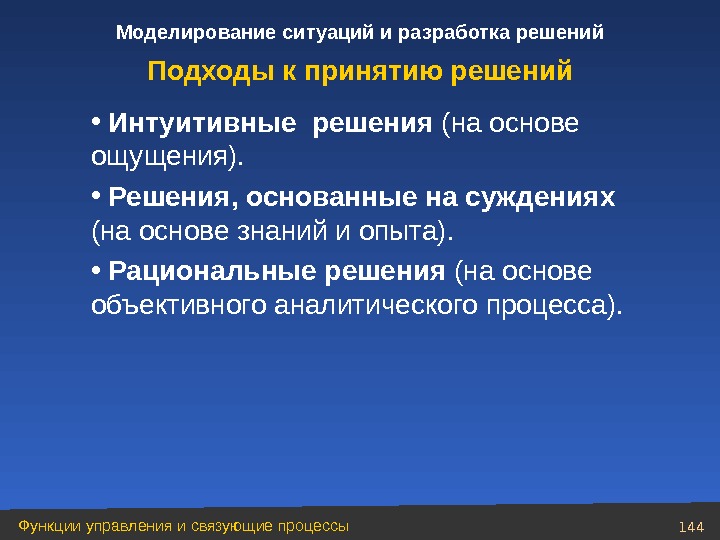 Моделирование ситуаций и разработка решений

Подходы к принятию решений

• Интуитивные решения (на основе ощущения).

• Решения, основанные на суждениях (на основе знаний и опыта).

• Рациональные решения (на основе объективного аналитического процесса).

Функции управления и связующие процессы

144